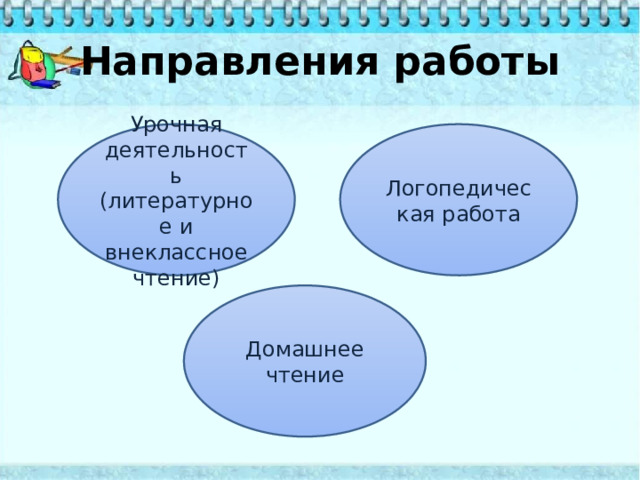 Направления работы

Урочная деятельность (литературное и внеклассное чтение)

Логопедическая работа

Домашнее чтение